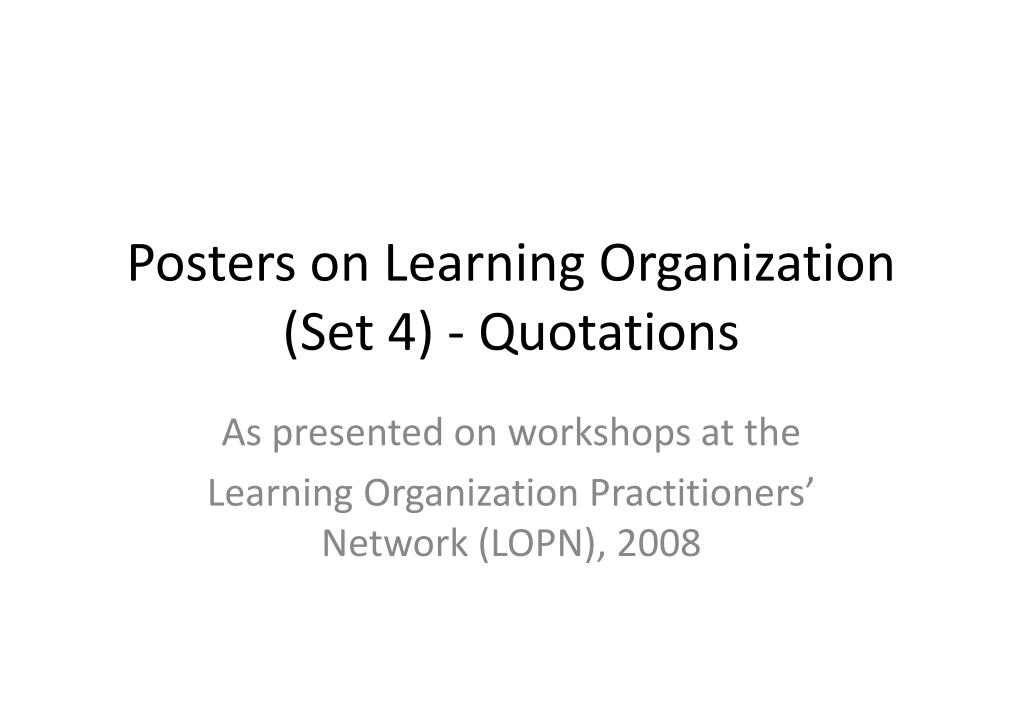 Posters on Learning Organization (Set 4) - Quotations

As presented on workshops at the Learning Organization Practitioners' Network (LOPN), 2008